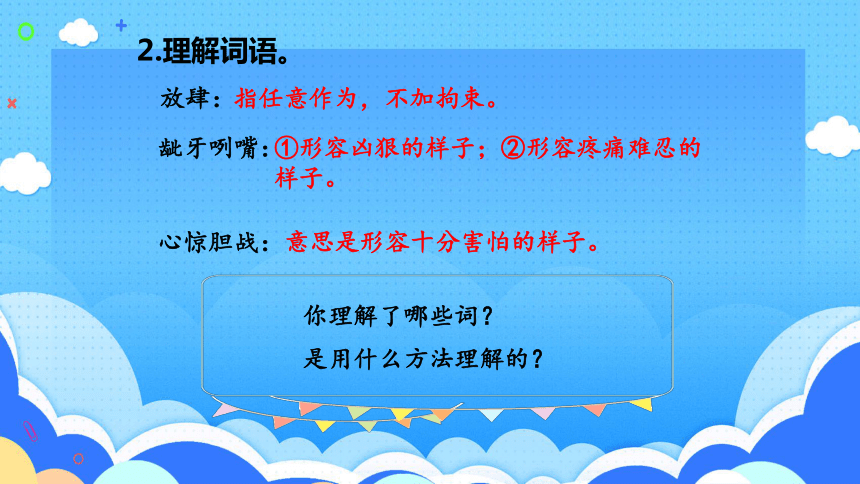 2.理解词语。

放肆：指任意作为，不加拘束。

龇牙咧嘴：①形容凶狠的样子；②形容疼痛难忍的样子。

心惊胆战：意思是形容十分害怕的样子。

你理解了哪些词？

是用什么方法理解的？